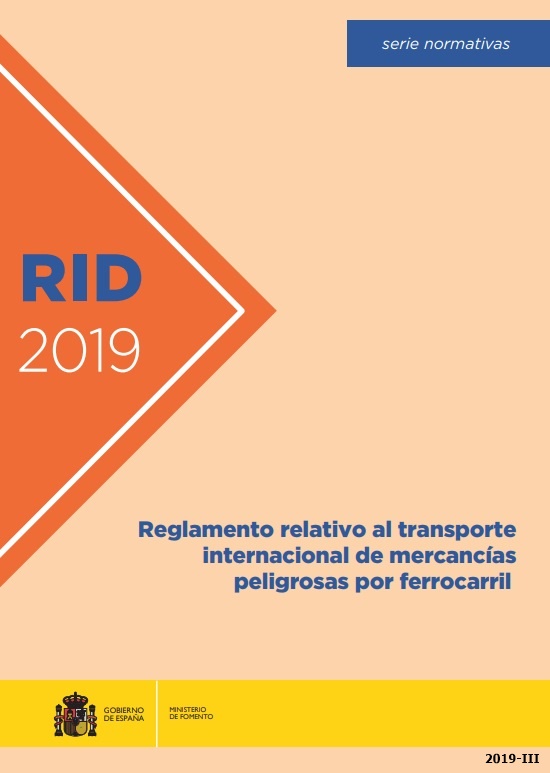 serie normativas

RID
2019

Reglamento relativo al transporte internacional de mercancías peligrosas por ferrocarril

GOBIERNO
DE ESPAÑA

MINISTERIO
DE FOMENTO

2019-III